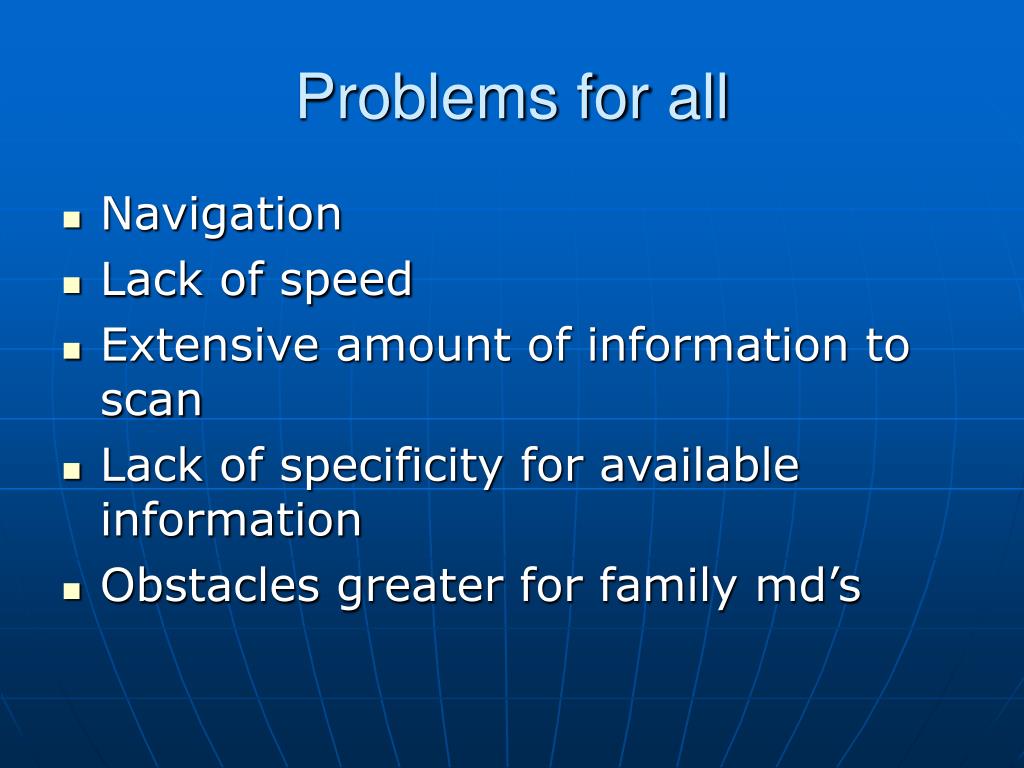 Problems for all

- Navigation
- Lack of speed
- Extensive amount of information to scan
- Lack of specificity for available information
- Obstacles greater for family md’s